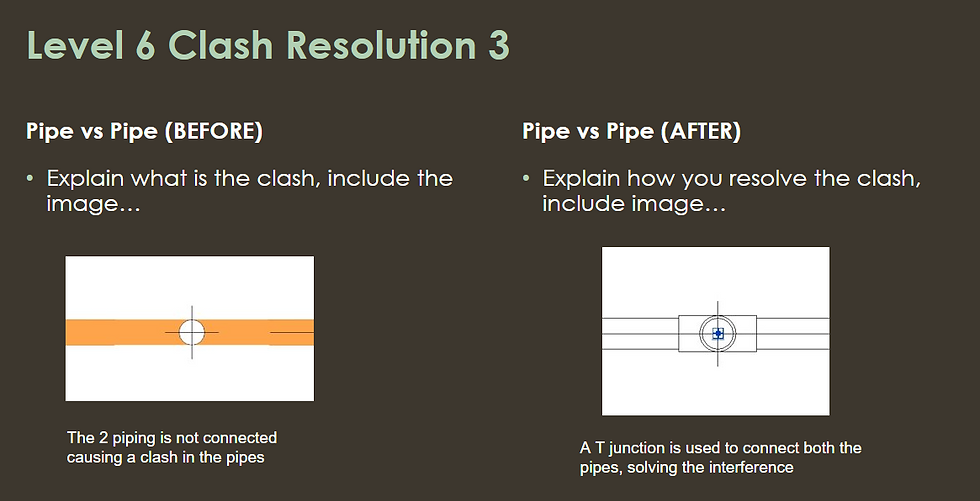 Level 6 Clash Resolution 3

Pipe vs Pipe (BEFORE)

• Explain what is the clash, include the image…

The 2 piping is not connected causing a clash in the pipes

Pipe vs Pipe (AFTER)

• Explain how you resolve the clash, include image…

A T junction is used to connect both the pipes, solving the interference